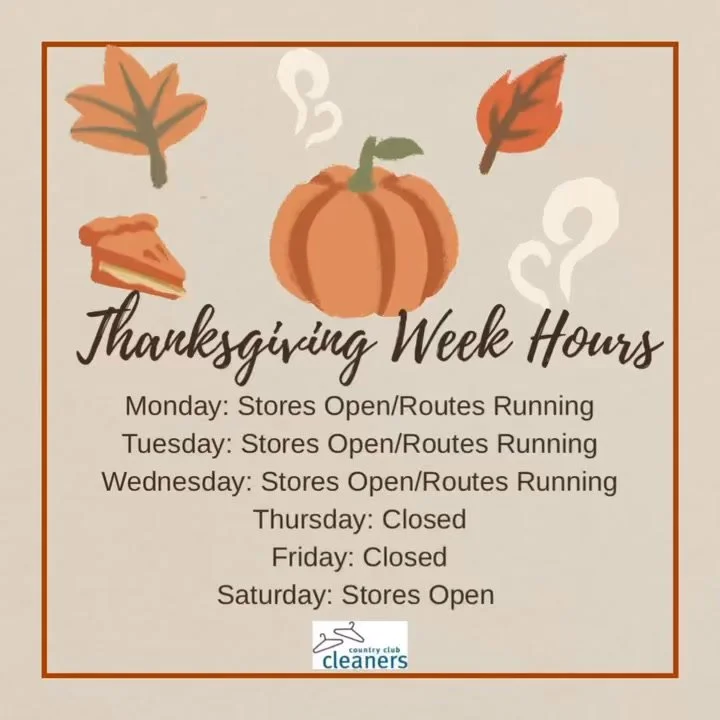 Thanksgiving Week Hours

Monday: Stores Open/Routes Running
Tuesday: Stores Open/Routes Running
Wednesday: Stores Open/Routes Running
Thursday: Closed
Friday: Closed
Saturday: Stores Open

country club
cleaners